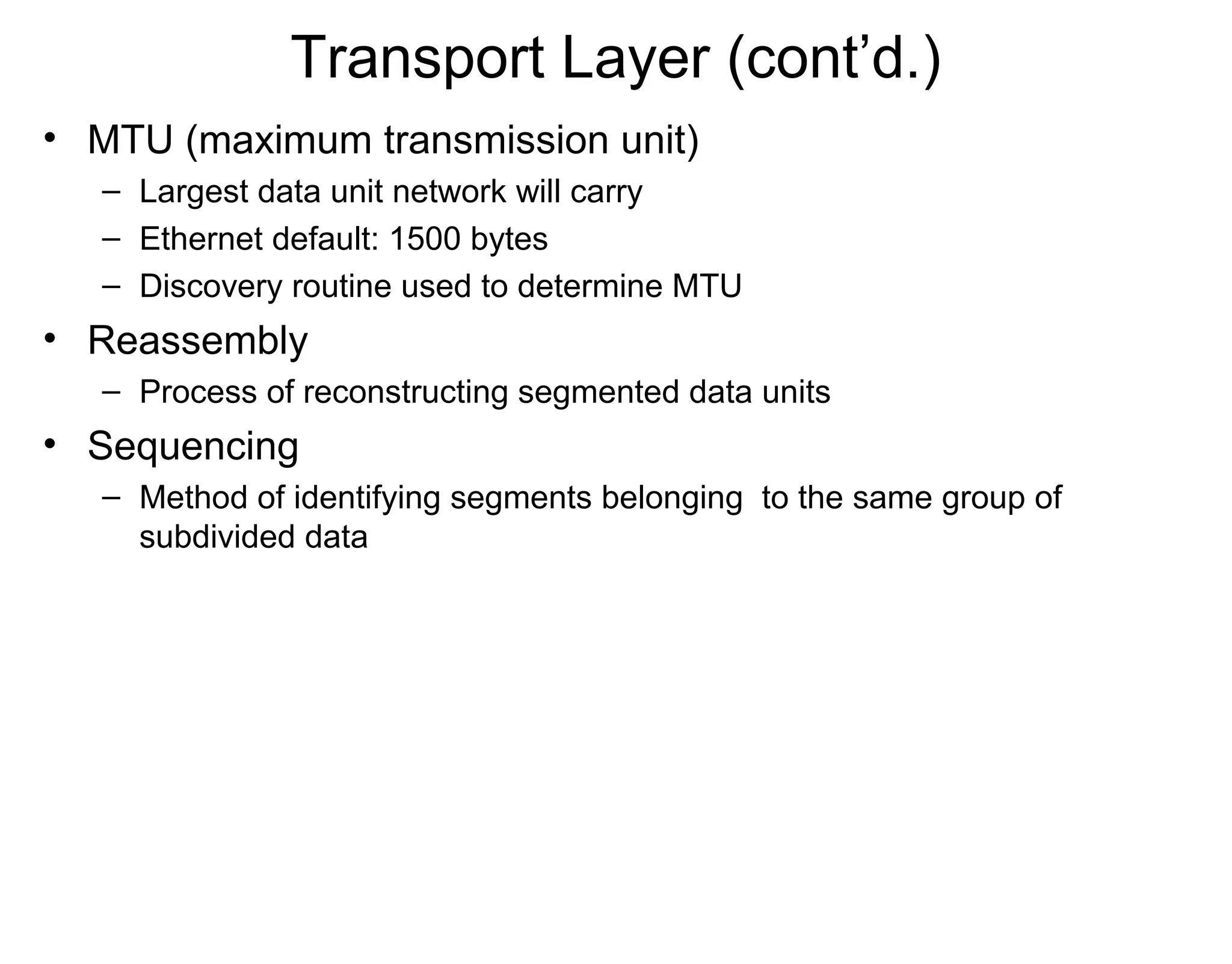 Transport Layer (cont’d.)

• MTU (maximum transmission unit)
– Largest data unit network will carry
– Ethernet default: 1500 bytes
– Discovery routine used to determine MTU
• Reassembly
– Process of reconstructing segmented data units
• Sequencing
– Method of identifying segments belonging to the same group of subdivided data